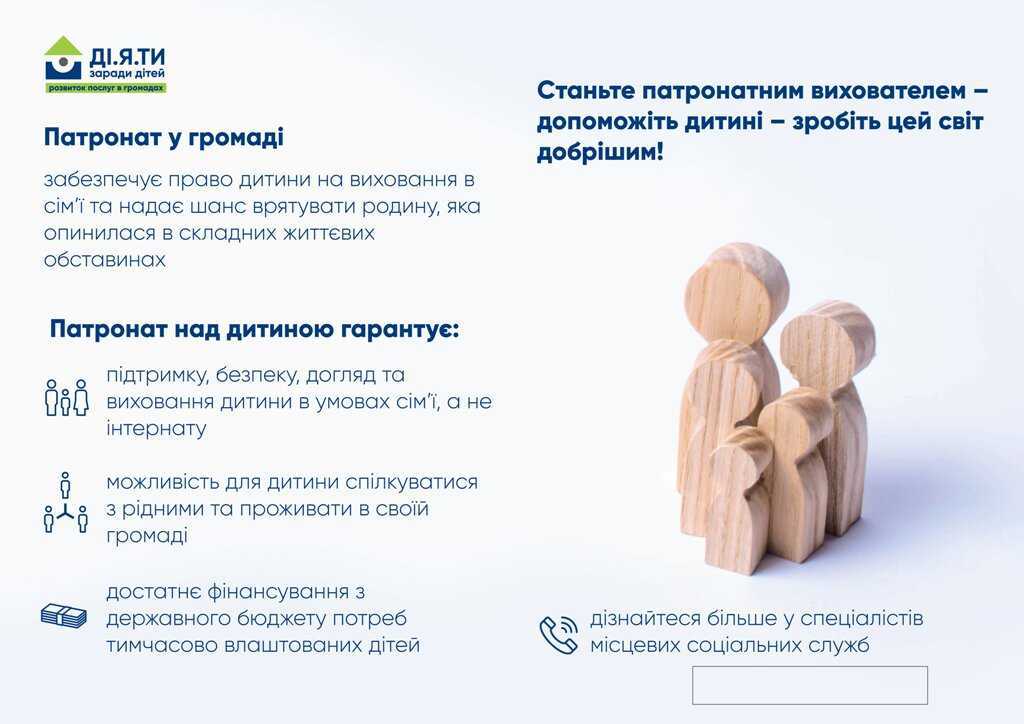 ДІ.Я.ТИ
заради дітей
розвиток послуг в громадах

Патронат у громаді

забезпечує право дитини на виховання в сім'ї та надає шанс врятувати родину, яка опинилася в складних життєвих обставинах

Патронат над дитиною гарантує:

підтримку, безпеку, догляд та виховання дитини в умовах сім'ї, а не інтернату

можливість для дитини спілкуватися з рідними та проживати в своїй громаді

достатнє фінансування з державного бюджету потреб тимчасово влаштованих дітей

Станьте патронатним вихователем – допоможіть дитині – зробіть цей світ добрішим!

дізнайтеся більше у спеціалістів місцевих соціальних служб